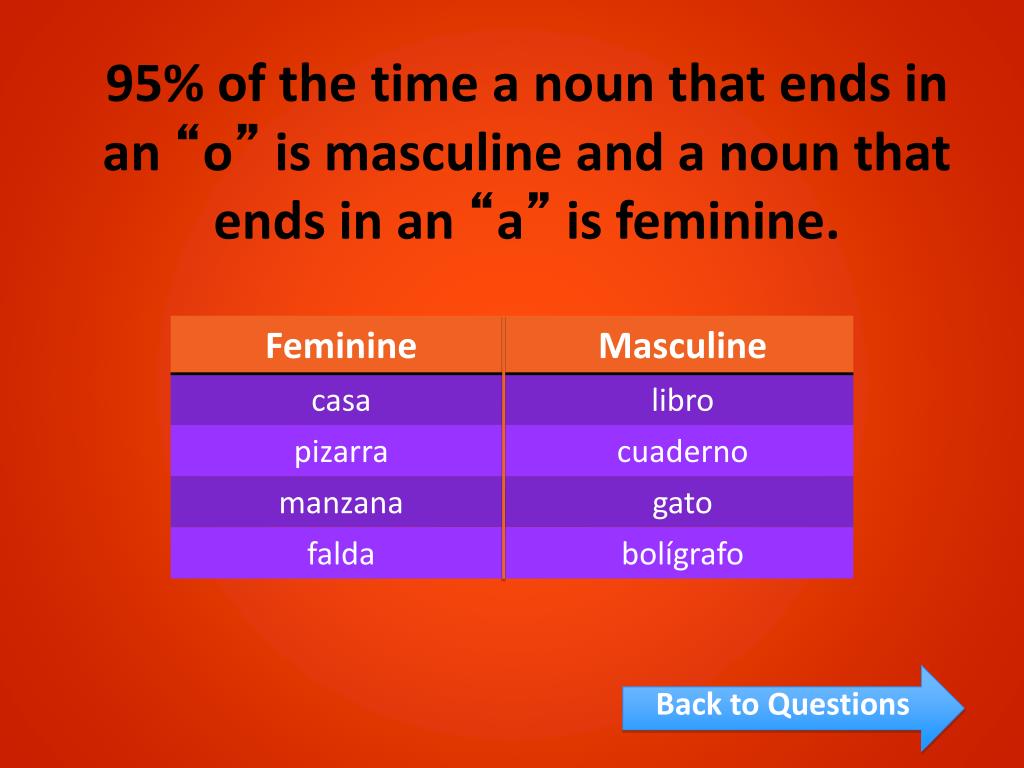 95% of the time a noun that ends in an “o” is masculine and a noun that ends in an “a” is feminine.

| Feminine | Masculine |
|---|---|
| casa | libro |
| pizarra | cuaderno |
| manzana | gato |
| falda | bolígrafo |

Back to Questions